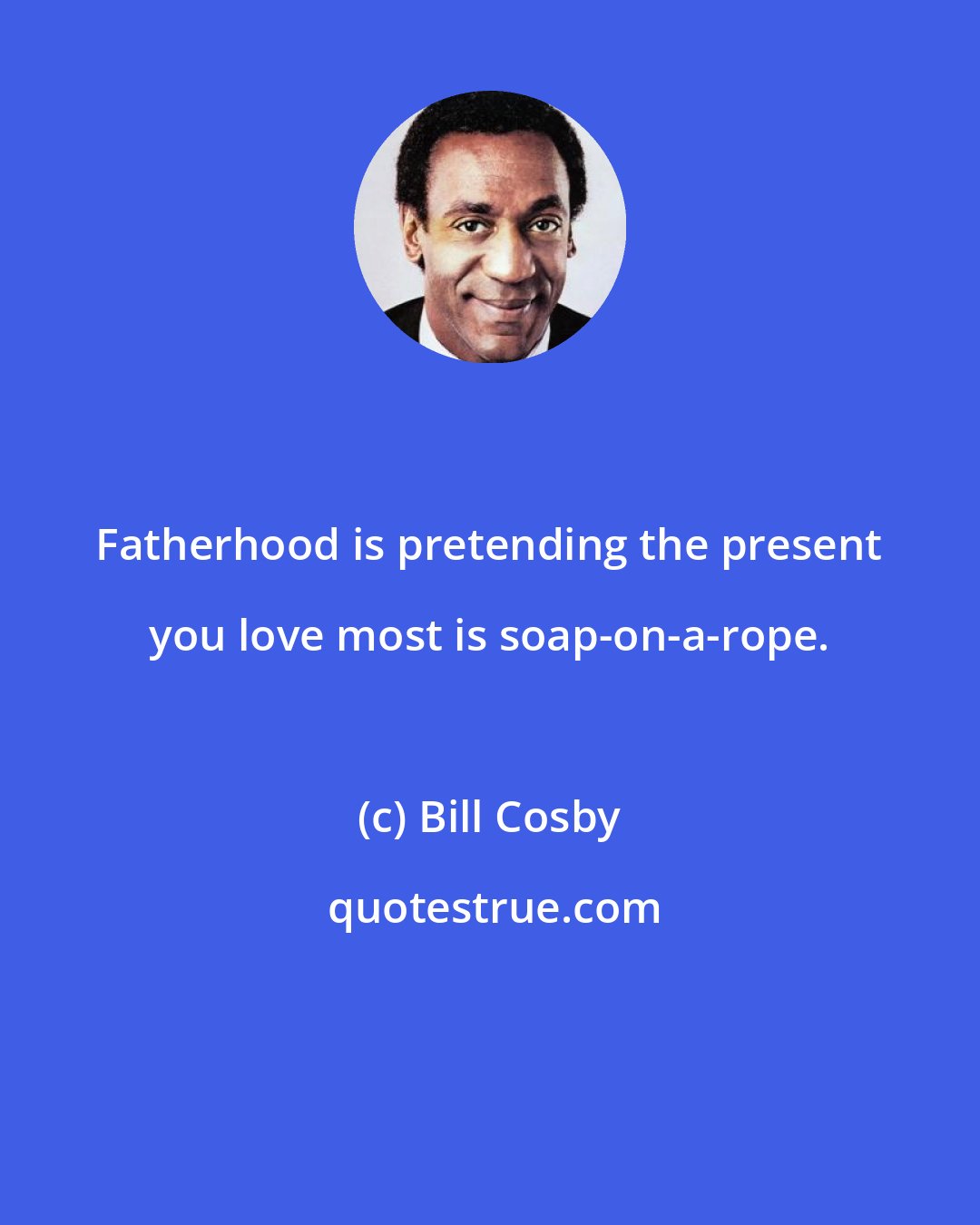 Fatherhood is pretending the present you love most is soap-on-a-rope.

(c) Bill Cosby

quotestrue.com